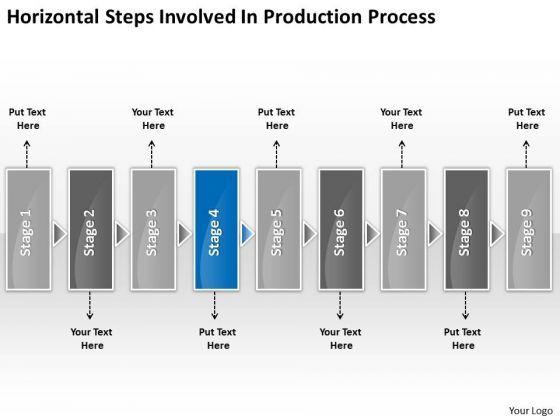 Horizontal Steps Involved In Production Process

Put Text Here

Your Text Here

Put Text Here

Your Text Here

Put Text Here

Stage 1

Stage 2

Stage 3

Stage 4

Stage 5

Stage 6

Stage 7

Stage 8

Stage 9

Your Text Here

Put Text Here

Your Text Here

Put Text Here

Your Logo